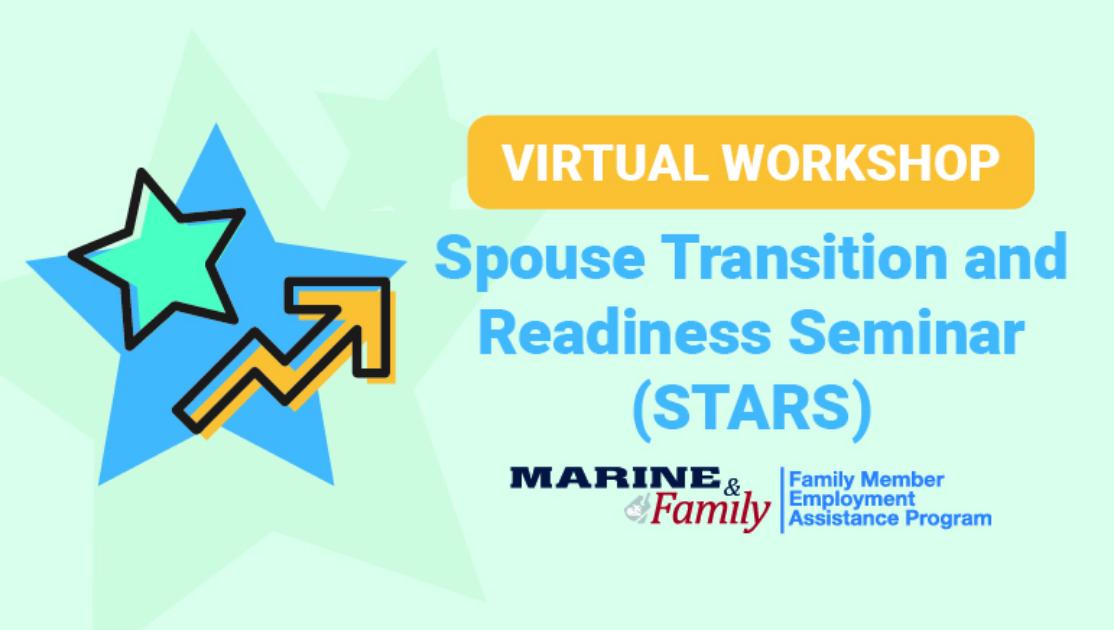 VIRTUAL WORKSHOP

Spouse Transition and Readiness Seminar (STARS)

MARINE & Family

Family Member Employment Assistance Program